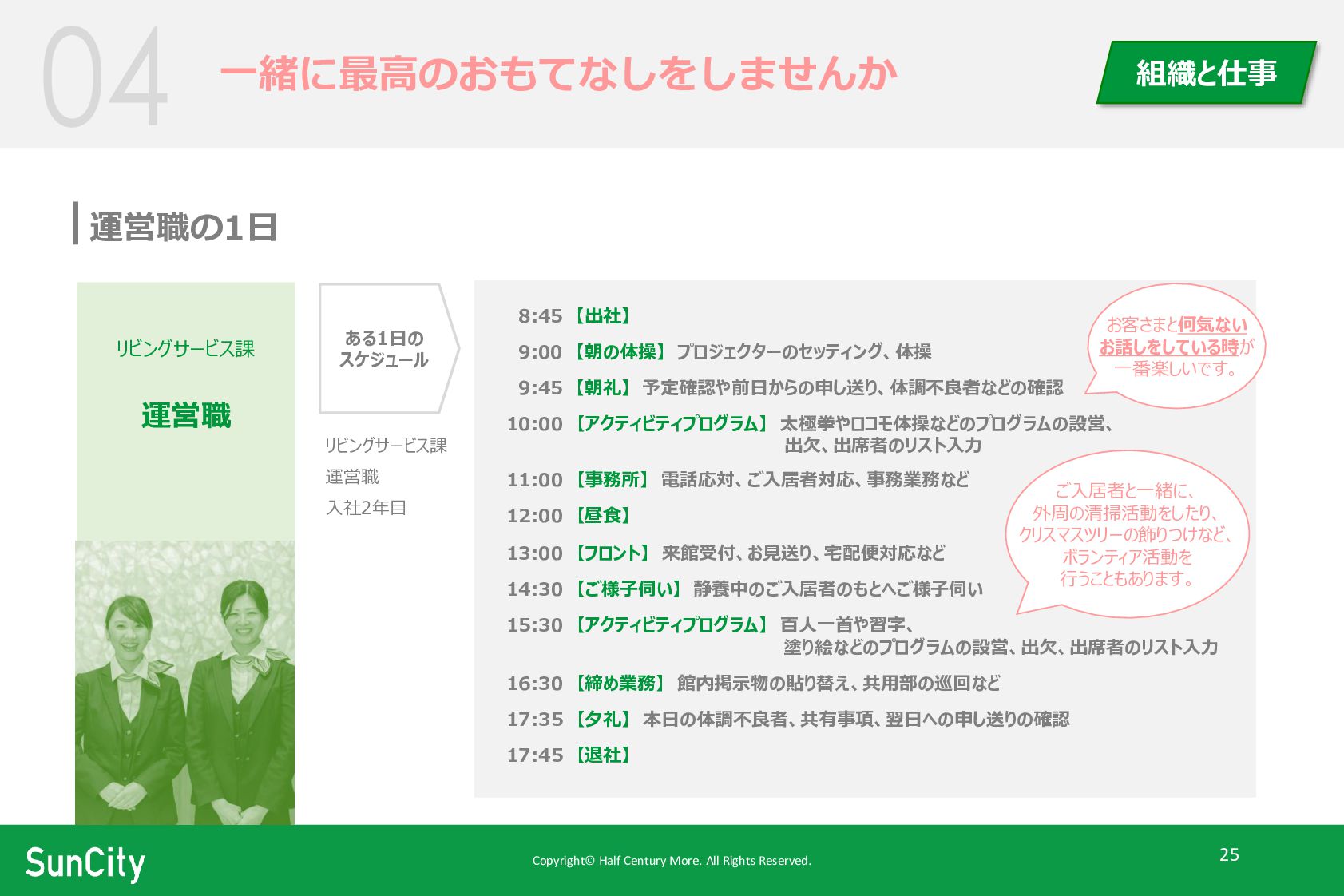 04 一緒に最高のおもてなしをしませんか

組織と仕事

運営職の1日

リビングサービス課

運営職

ある1日のスケジュール

リビングサービス課
運営職
入社2年目

8:45 【出社】
9:00 【朝の体操】 プロジェクターのセッティング、体操
9:45 【朝礼】 予定確認や前日からの申し送り、体調不良者などの確認
10:00 【アクティビティプログラム】 太極拳やロコモ体操などのプログラムの設営、出欠、出席者のリスト入力
11:00 【事務所】 電話応対、ご入居者対応、事務業務など
12:00 【昼食】
13:00 【フロント】 来館受付、お見送り、宅配便対応など
14:30 【ご様子伺い】 静養中のご入居者のもとへご様子伺い
15:30 【アクティビティプログラム】 百人一首や習字、塗り絵などのプログラムの設営、出欠、出席者のリスト入力
16:30 【締め業務】 館内掲示物の貼り替え、共用部の巡回など
17:35 【夕礼】 本日の体調不良者、共有事項、翌日への申し送りの確認
17:45 【退社】

お客さまと何気ないお話しをしている時が一番楽しいです。

ご入居者と一緒に、外周の清掃活動をしたり、クリスマスツリーの飾りつけなど、ボランティア活動を行うこともあります。

SunCity

Copyright© Half Century More. All Rights Reserved.

25